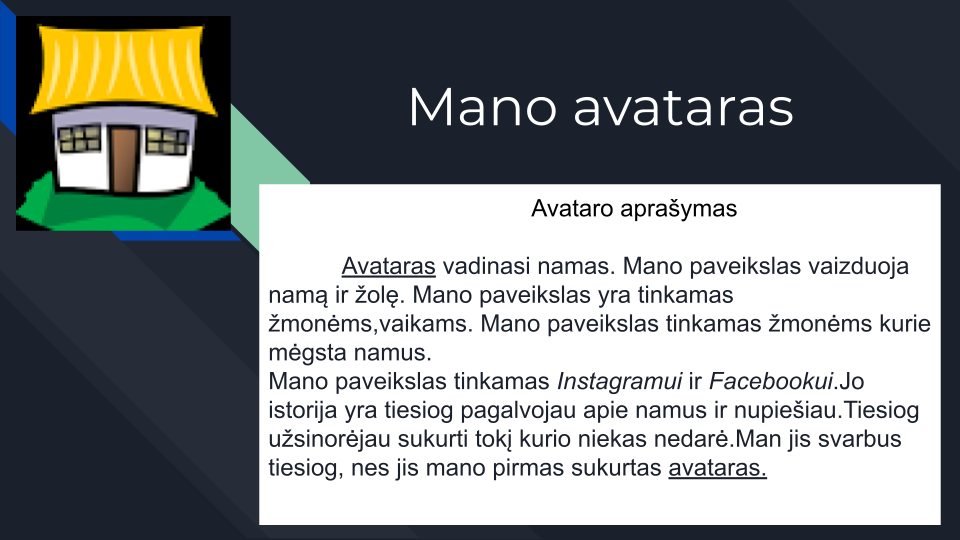 Mano avataras

Avataro aprašymas

Avataras vadinasi namas. Mano paveikslas vaizduoja namą ir žolę. Mano paveikslas yra tinkamas žmonėms,vaikams. Mano paveikslas tinkamas žmonėms kurie mėgsta namus.
Mano paveikslas tinkamas Instagramui ir Facebookui.Jo istorija yra tiesiog pagalvojau apie namus ir nupiešiau.Tiesiog užsinorėjau sukurti tokį kurio niekas nedarė.Man jis svarbus tiesiog, nes jis mano pirmas sukurtas avataras.